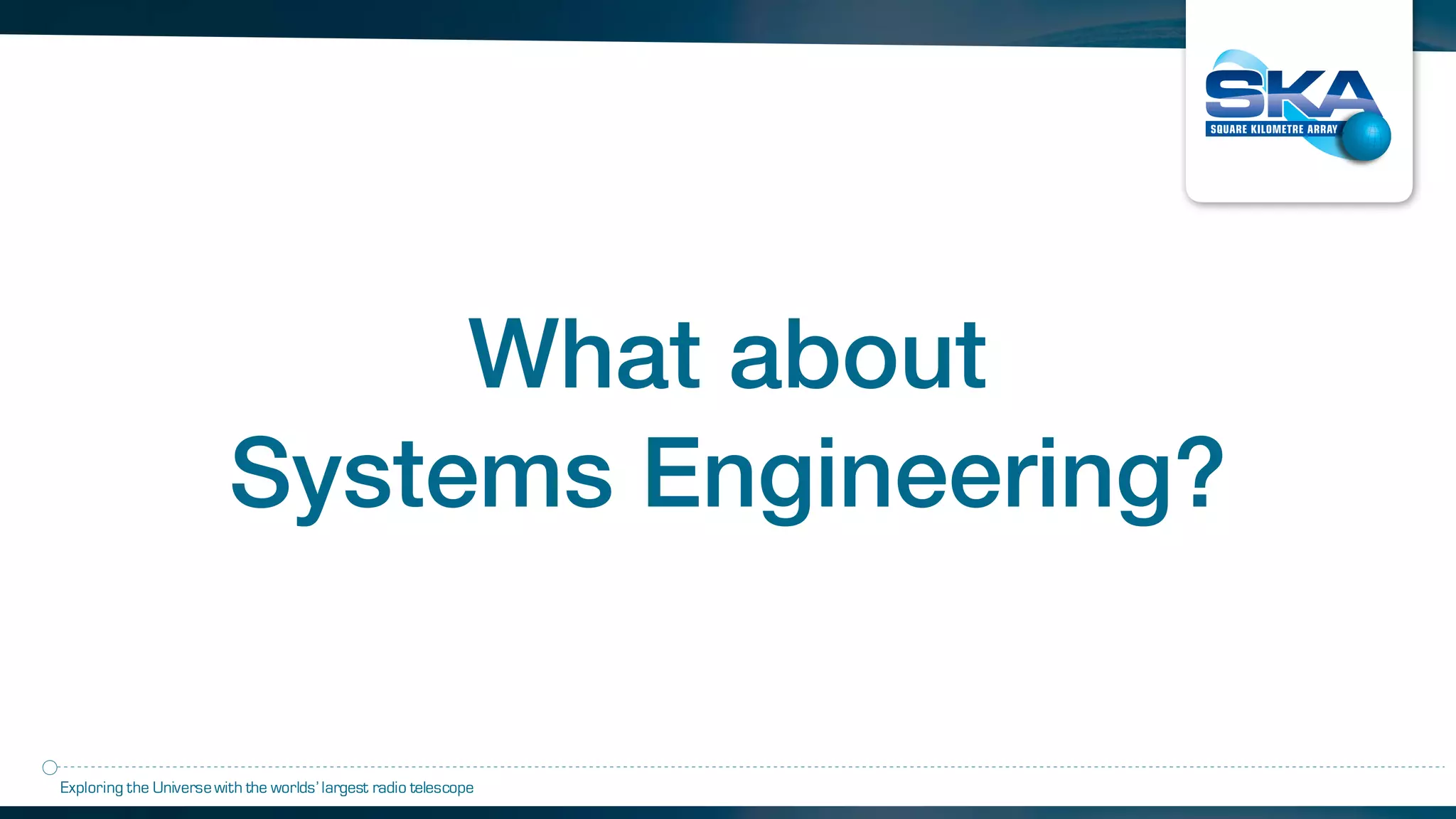 SKA
SQUARE KILOMETRE ARRAY

What about
Systems Engineering?

Exploring the Universe with the worlds' largest radio telescope